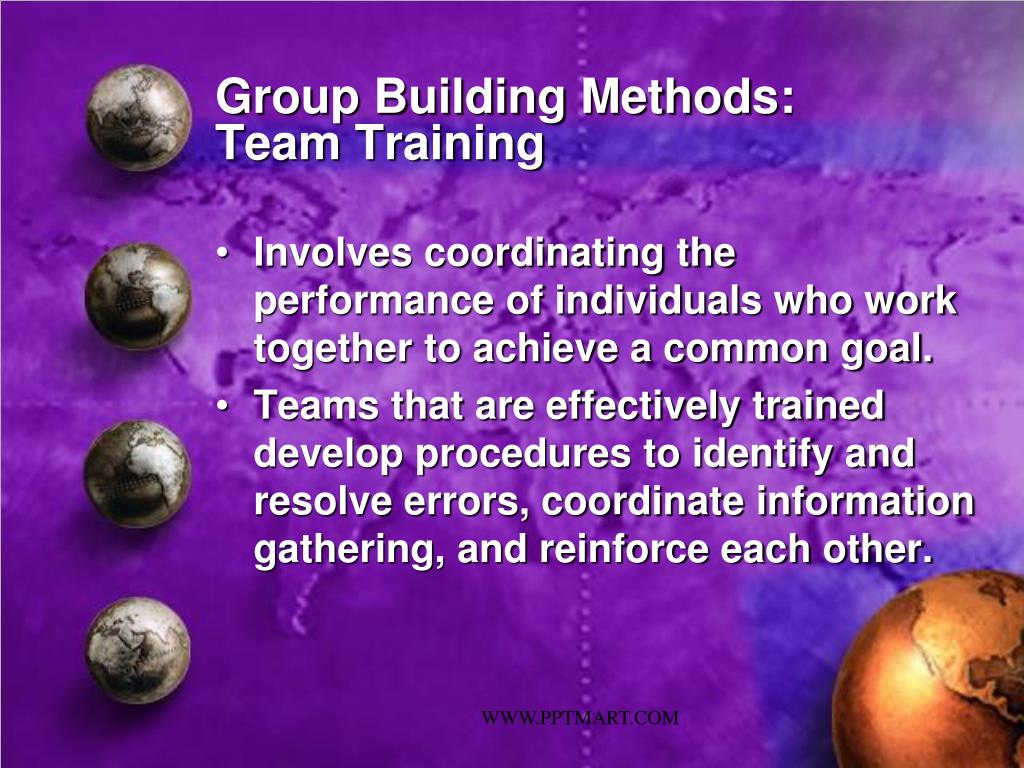 Group Building Methods: Team Training

• Involves coordinating the performance of individuals who work together to achieve a common goal.
• Teams that are effectively trained develop procedures to identify and resolve errors, coordinate information gathering, and reinforce each other.

WWW.PPTMART.COM